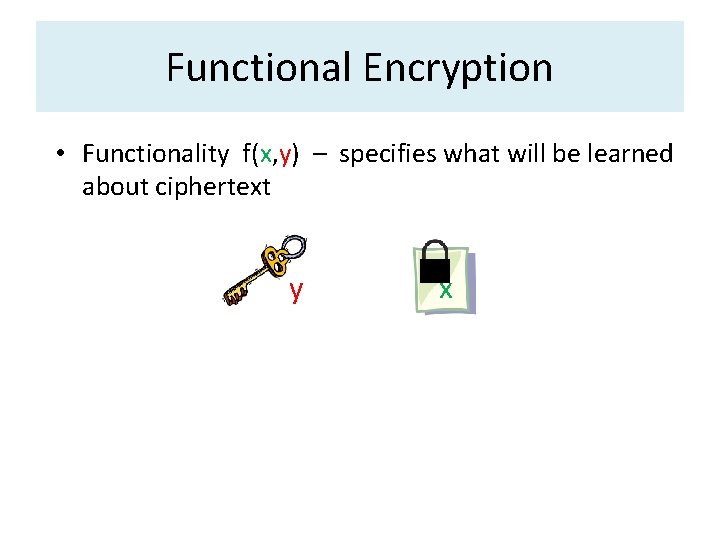 Functional Encryption

• Functionality f(x,y) – specifies what will be learned about ciphertext

y

x